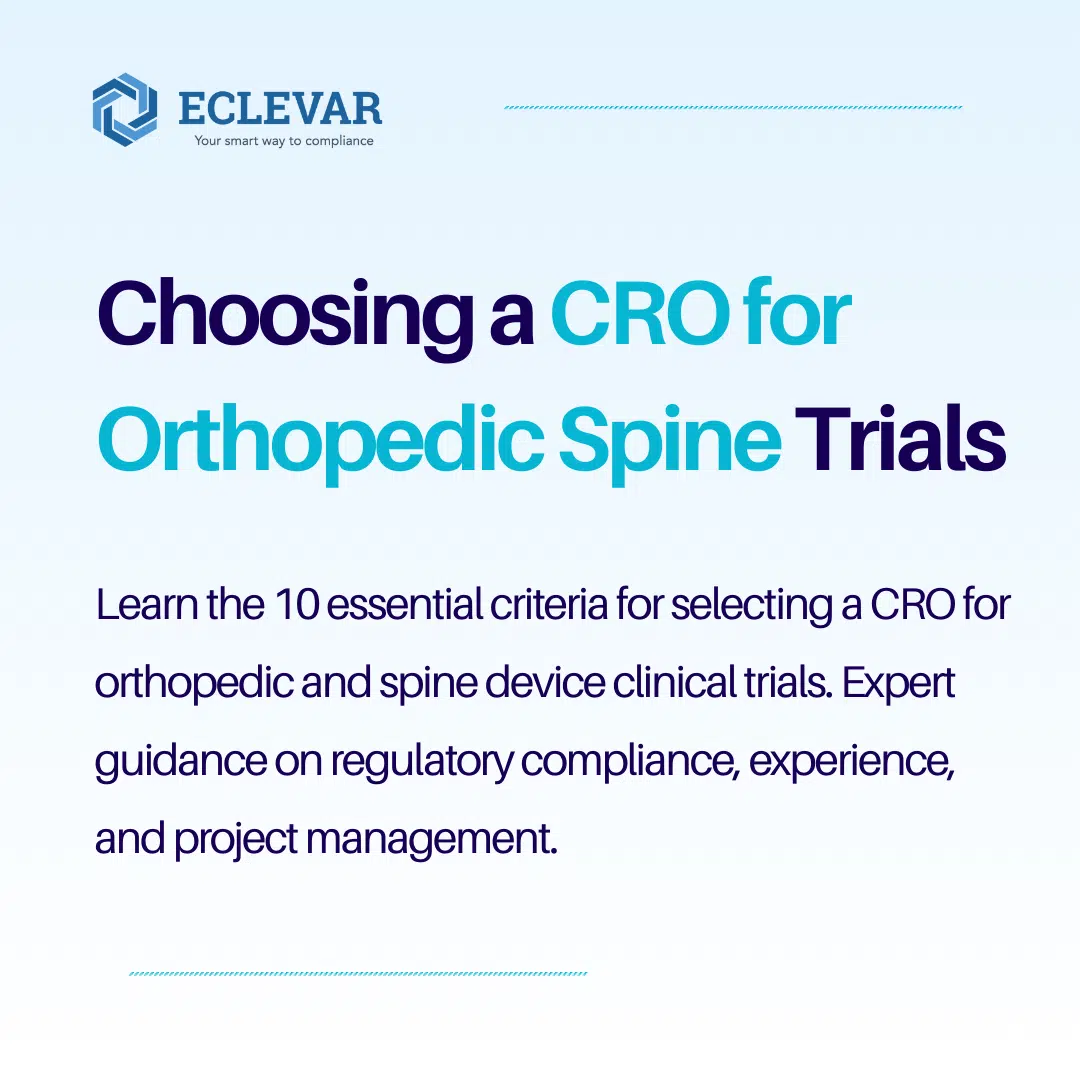 ECLEVAR
Your smart way to compliance

Choosing a CRO for Orthopedic Spine Trials

Learn the 10 essential criteria for selecting a CRO for orthopedic and spine device clinical trials. Expert guidance on regulatory compliance, experience, and project management.